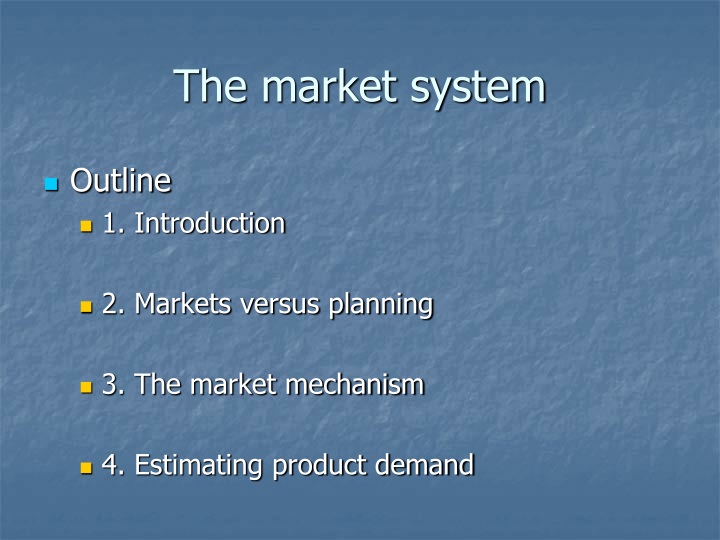 The market system

Outline

1. Introduction

2. Markets versus planning

3. The market mechanism

4. Estimating product demand